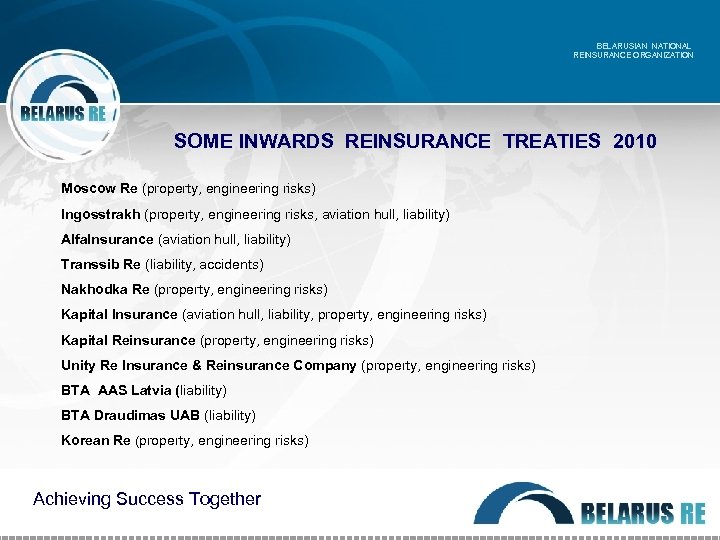 BELARUSIAN NATIONAL
REINSURANCE ORGANIZATION

BELARUS RE

SOME INWARDS REINSURANCE TREATIES 2010

Moscow Re (property, engineering risks)

Ingosstrakh (property, engineering risks, aviation hull, liability)

AlfaInsurance (aviation hull, liability)

Transsib Re (liability, accidents)

Nakhodka Re (property, engineering risks)

Kapital Insurance (aviation hull, liability, property, engineering risks)

Kapital Reinsurance (property, engineering risks)

Unity Re Insurance & Reinsurance Company (property, engineering risks)

BTA AAS Latvia (liability)

BTA Draudimas UAB (liability)

Korean Re (property, engineering risks)

Achieving Success Together

BELARUS RE